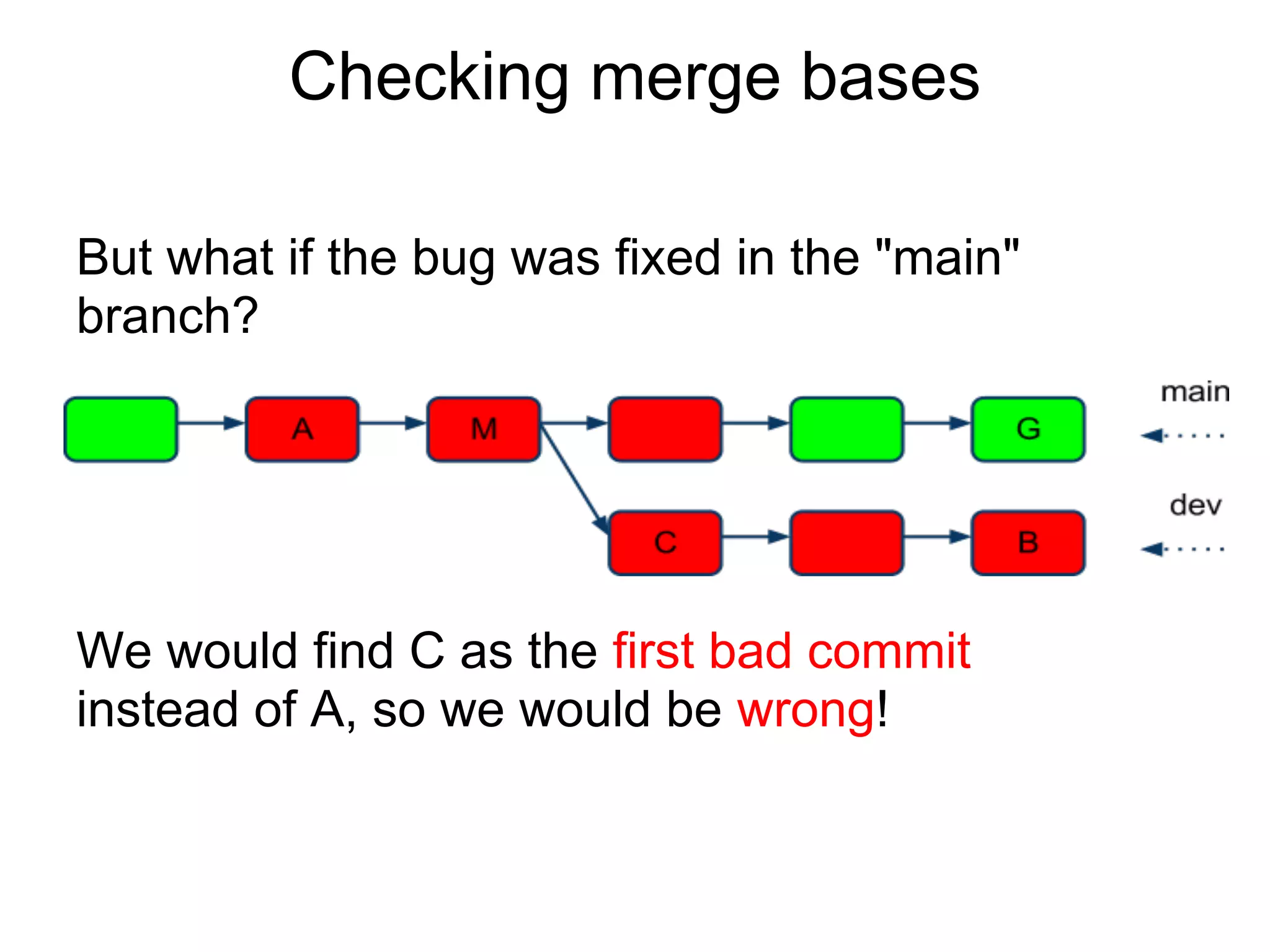 Checking merge bases

But what if the bug was fixed in the "main" branch?

A M G main

C B dev

We would find C as the first bad commit instead of A, so we would be wrong!